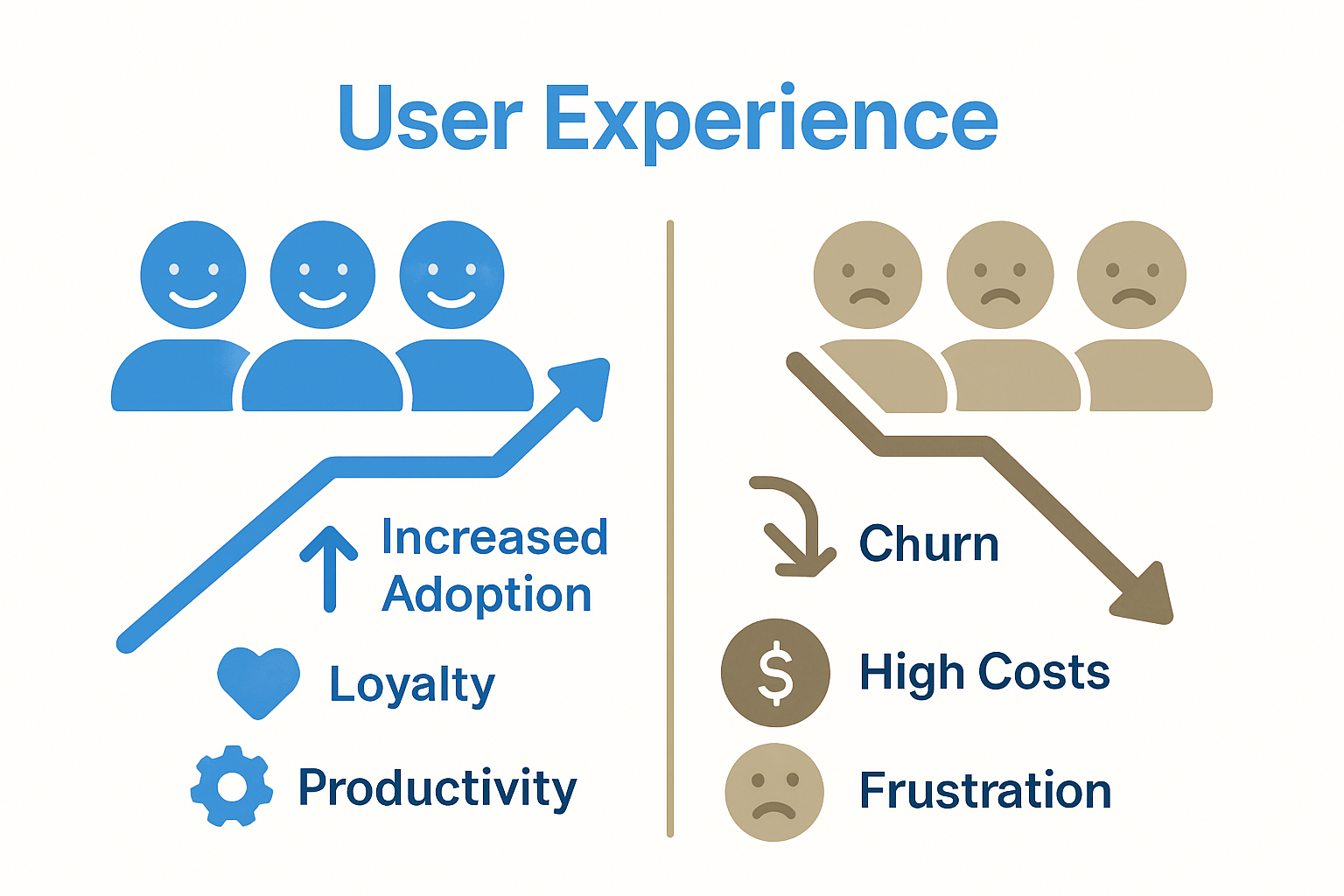 User Experience

Increased Adoption

Loyalty

Productivity

Churn

$

High Costs

Frustration